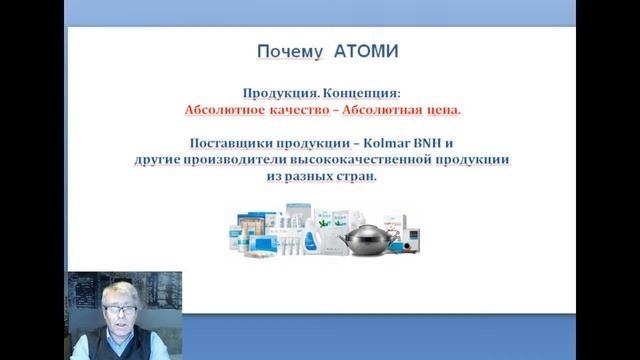 Почему АТОМИ

Продукция. Концепция:
Абсолютное качество – Абсолютная цена.

Поставщики продукции – Kolmar BNH и другие производители высококачественной продукции из разных стран.